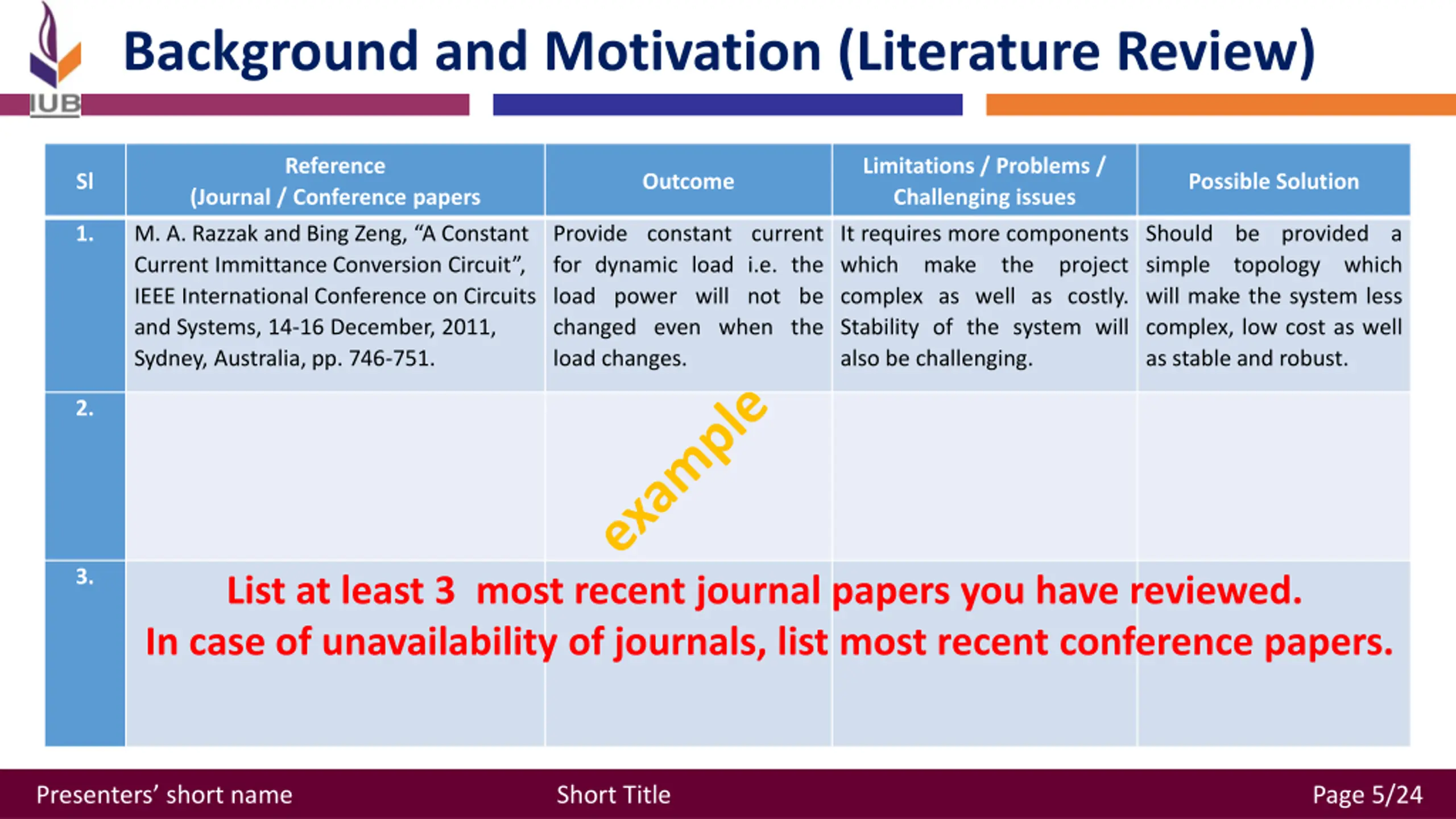 IUB

Background and Motivation (Literature Review)

| Sl | Reference (Journal / Conference papers | Outcome | Limitations / Problems / Challenging issues | Possible Solution |
|---|---|---|---|---|
| 1. | M. A. Razzak and Bing Zeng, “A Constant Current Immittance Conversion Circuit”, IEEE International Conference on Circuits and Systems, 14-16 December, 2011, Sydney, Australia, pp. 746-751. | Provide constant current for dynamic load i.e. the load power will not be changed even when the load changes. | It requires more components which make the project complex as well as costly. Stability of the system will also be challenging. | Should be provided a simple topology which will make the system less complex, low cost as well as stable and robust. |
| 2. | | | | |
| 3. | | | | |

example

List at least 3 most recent journal papers you have reviewed.
In case of unavailability of journals, list most recent conference papers.

Presenters’ short name
Short Title
Page 5/24